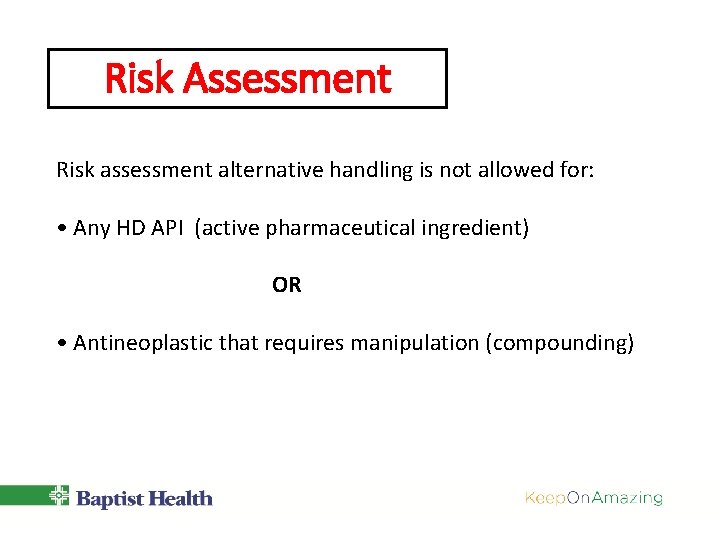 Risk Assessment

Risk assessment alternative handling is not allowed for:

• Any HD API (active pharmaceutical ingredient)

OR

• Antineoplastic that requires manipulation (compounding)

Baptist Health

KeepOnAmazing